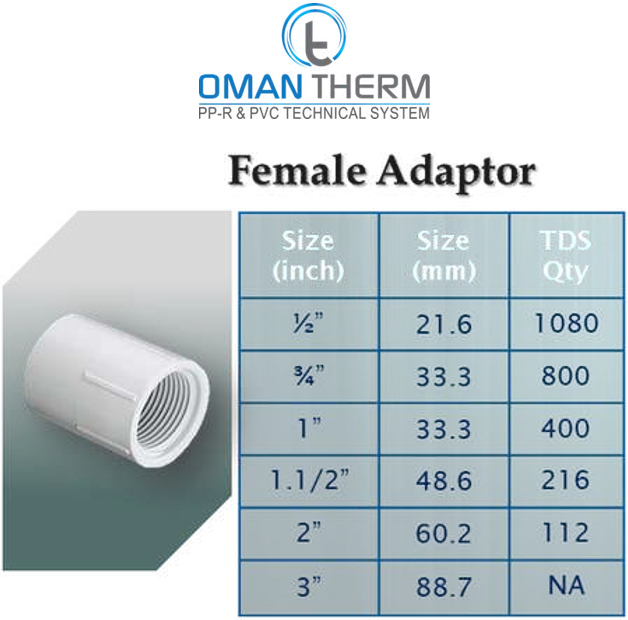 OMAN THERM
PP-R & PVC TECHNICAL SYSTEM

Female Adaptor

| Size (inch) | Size (mm) | TDS Qty |
|---|---|---|
| ½” | 21.6 | 1080 |
| ¾” | 33.3 | 800 |
| 1” | 33.3 | 400 |
| 1.1/2” | 48.6 | 216 |
| 2” | 60.2 | 112 |
| 3” | 88.7 | NA |